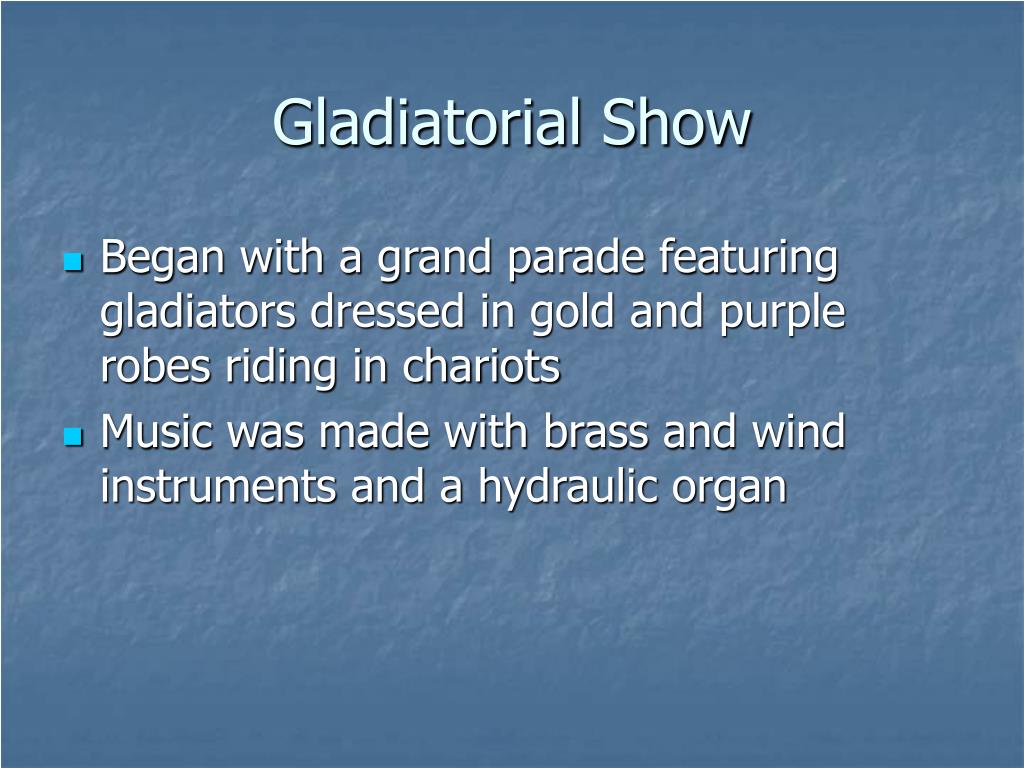 Gladiatorial Show

Began with a grand parade featuring gladiators dressed in gold and purple robes riding in chariots

Music was made with brass and wind instruments and a hydraulic organ